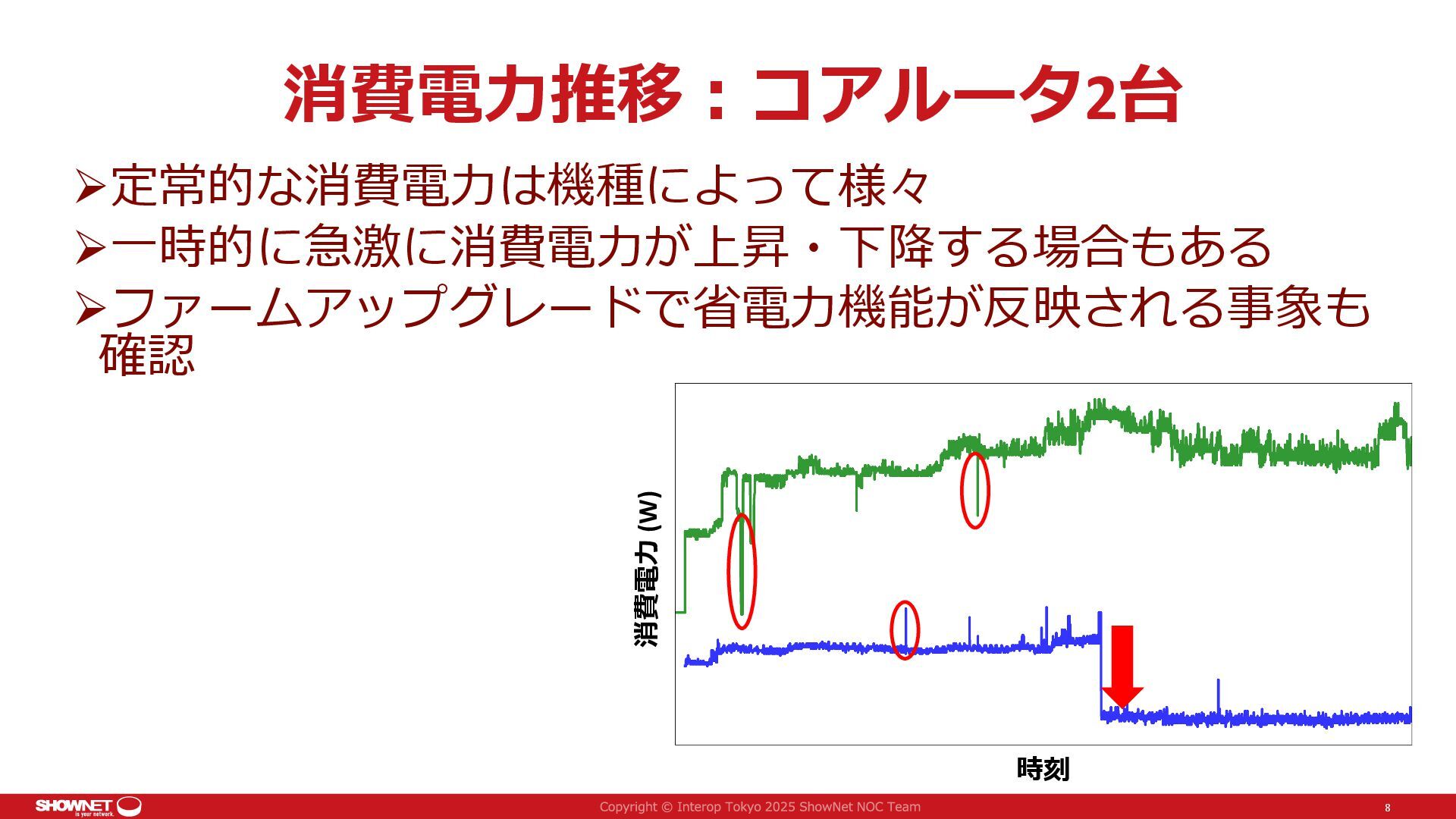 消費電力推移：コアルータ2台

➢定常的な消費電力は機種によって様々
➢一時的に急激に消費電力が上昇・下降する場合もある
➢ファームアップグレードで省電力機能が反映される事象も確認

消費電力 (W)

時刻

SHOWNET is your network.

Copyright © Interop Tokyo 2025 ShowNet NOC Team

8